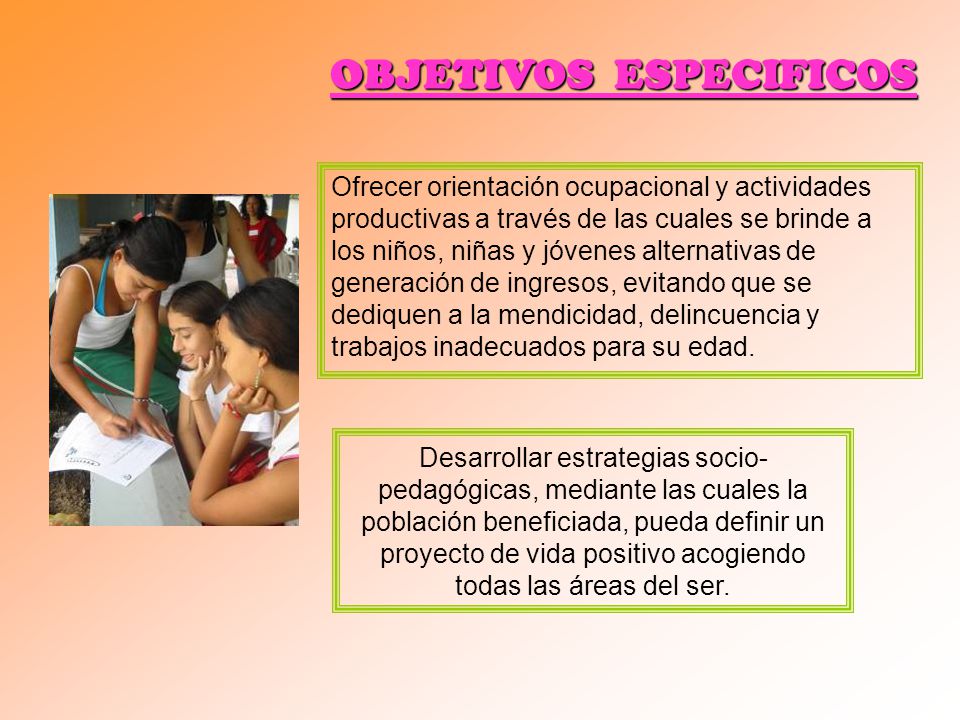 OBJETIVOS ESPECIFICOS

Ofrecer orientación ocupacional y actividades productivas a través de las cuales se brinde a los niños, niñas y jóvenes alternativas de generación de ingresos, evitando que se dediquen a la mendicidad, delincuencia y trabajos inadecuados para su edad.

Desarrollar estrategias socio-pedagógicas, mediante las cuales la población beneficiada, pueda definir un proyecto de vida positivo acogiendo todas las áreas del ser.